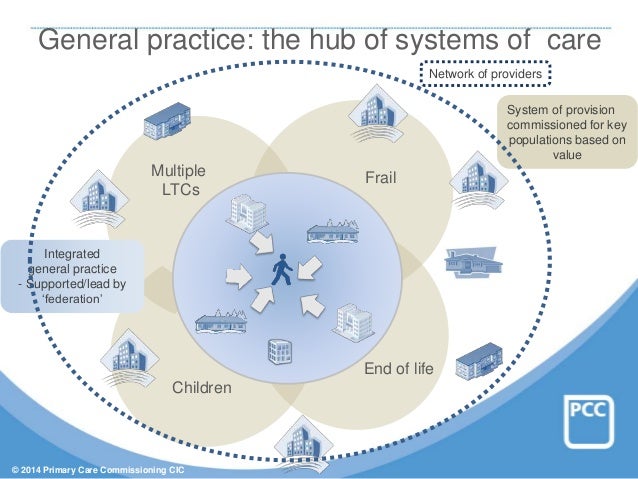 General practice: the hub of systems of care

Network of providers

System of provision commissioned for key populations based on value

Multiple LTCs

Frail

Integrated general practice - Supported/lead by 'federation'

Children

End of life

PCC

© 2014 Primary Care Commissioning CIC